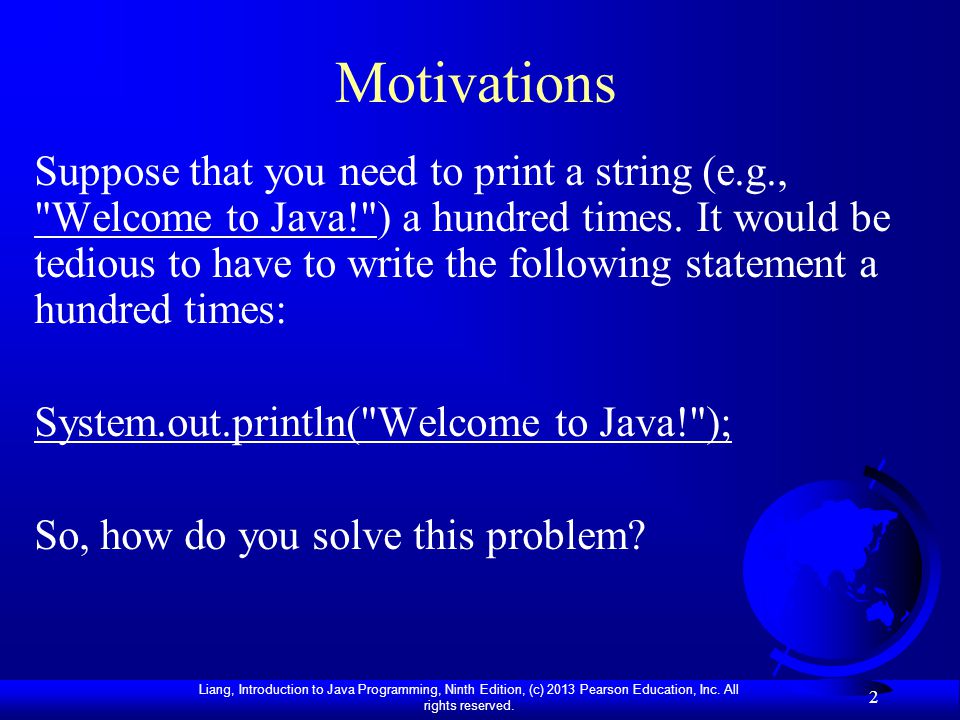 Motivations

Suppose that you need to print a string (e.g., "Welcome to Java!") a hundred times. It would be tedious to have to write the following statement a hundred times:

System.out.println("Welcome to Java!");

So, how do you solve this problem?

Liang, Introduction to Java Programming, Ninth Edition, (c) 2013 Pearson Education, Inc. All rights reserved.

2